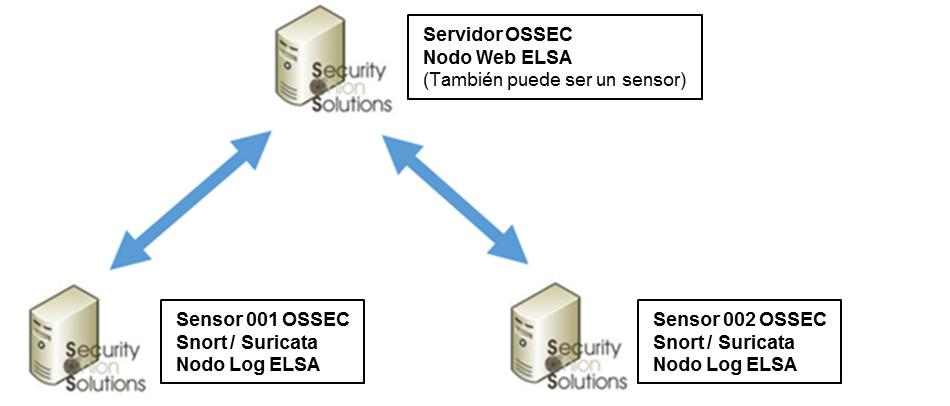 Security Onion Solutions

Servidor OSSEC
Nodo Web ELSA
(También puede ser un sensor)

Security Onion Solutions

Sensor 001 OSSEC
Snort / Suricata
Nodo Log ELSA

Security Onion Solutions

Sensor 002 OSSEC
Snort / Suricata
Nodo Log ELSA